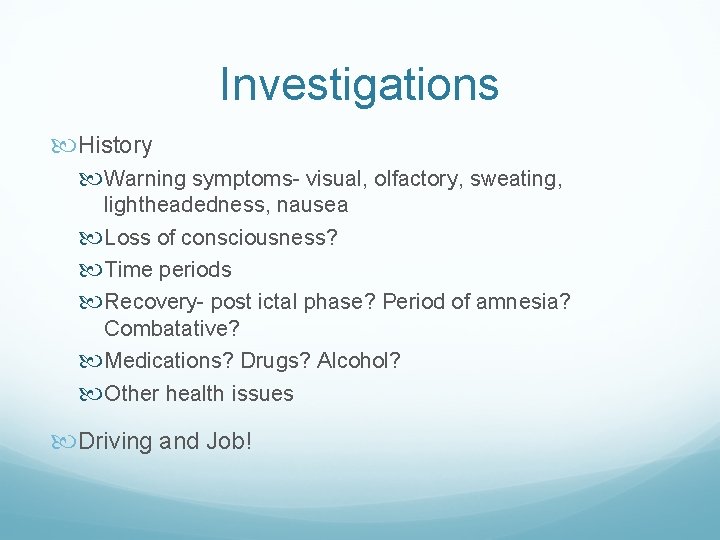 Investigations

History

Warning symptoms- visual, olfactory, sweating, lightheadedness, nausea

Loss of consciousness?

Time periods

Recovery- post ictal phase? Period of amnesia? Combatative?

Medications? Drugs? Alcohol?

Other health issues

Driving and Job!